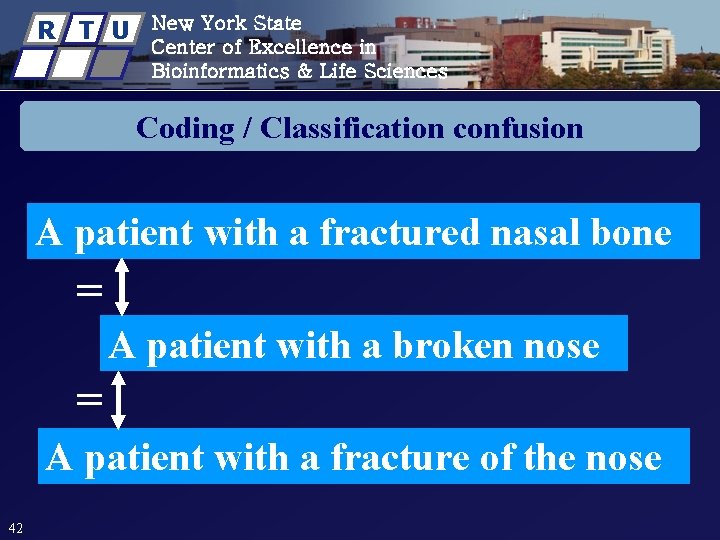 R T U

New York State
Center of Excellence in
Bioinformatics & Life Sciences

Coding / Classification confusion

A patient with a fractured nasal bone

=

A patient with a broken nose

=

A patient with a fracture of the nose

42